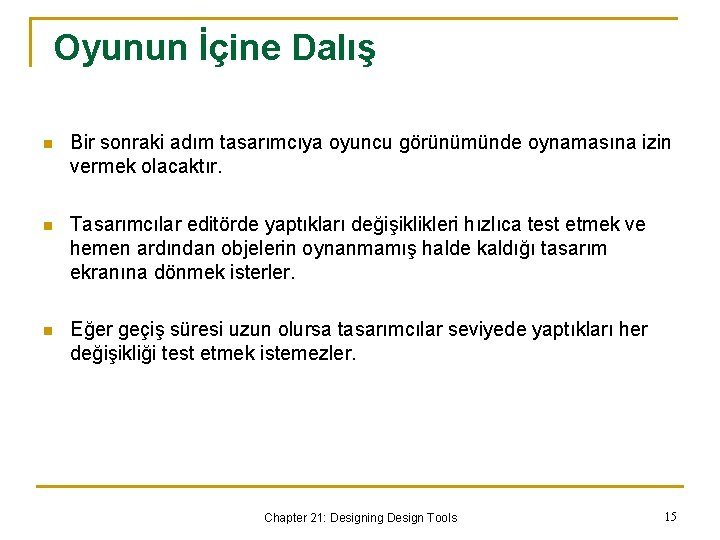 Oyunun İçine Dalış

Bir sonraki adım tasarımcıya oyuncu görünümünde oynamasına izin vermek olacaktır.

Tasarımcılar editörde yaptıkları değişiklikleri hızlıca test etmek ve hemen ardından objelerin oynanmamış halde kaldığı tasarım ekranına dönmek isterler.

Eğer geçiş süresi uzun olursa tasarımcılar seviyede yaptıkları her değişikliği test etmek istemezler.

Chapter 21: Designing Design Tools

15